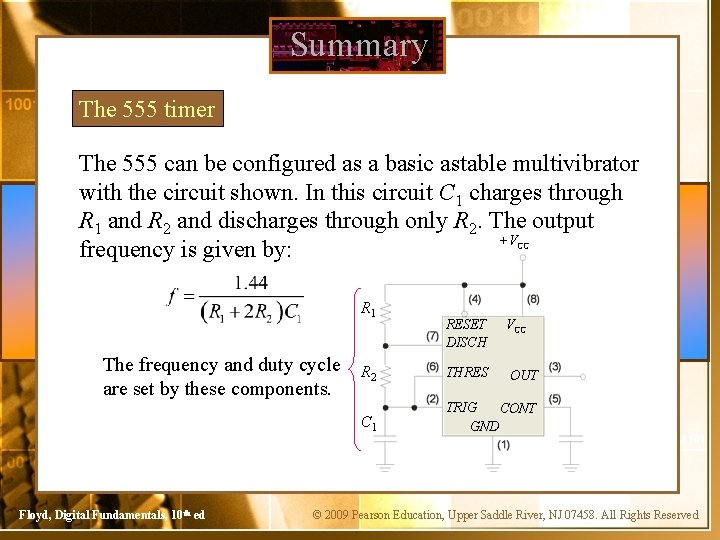 Summary

The 555 timer

The 555 can be configured as a basic astable multivibrator with the circuit shown. In this circuit $C_1$ charges through $R_1$ and $R_2$ and discharges through only $R_2$. The output frequency is given by:

$f = \frac{1.44}{(R_1 + 2R_2)C_1}$

The frequency and duty cycle are set by these components.

$+V_{CC}$

$R_1$

$R_2$

$C_1$

(4)

(8)

(7)

(6)

(2)

(3)

(5)

(1)

RESET

$V_{CC}$

DISCH

THRES

OUT

TRIG

CONT

GND

Floyd, Digital Fundamentals, 10th ed

© 2009 Pearson Education, Upper Saddle River, NJ 07458. All Rights Reserved